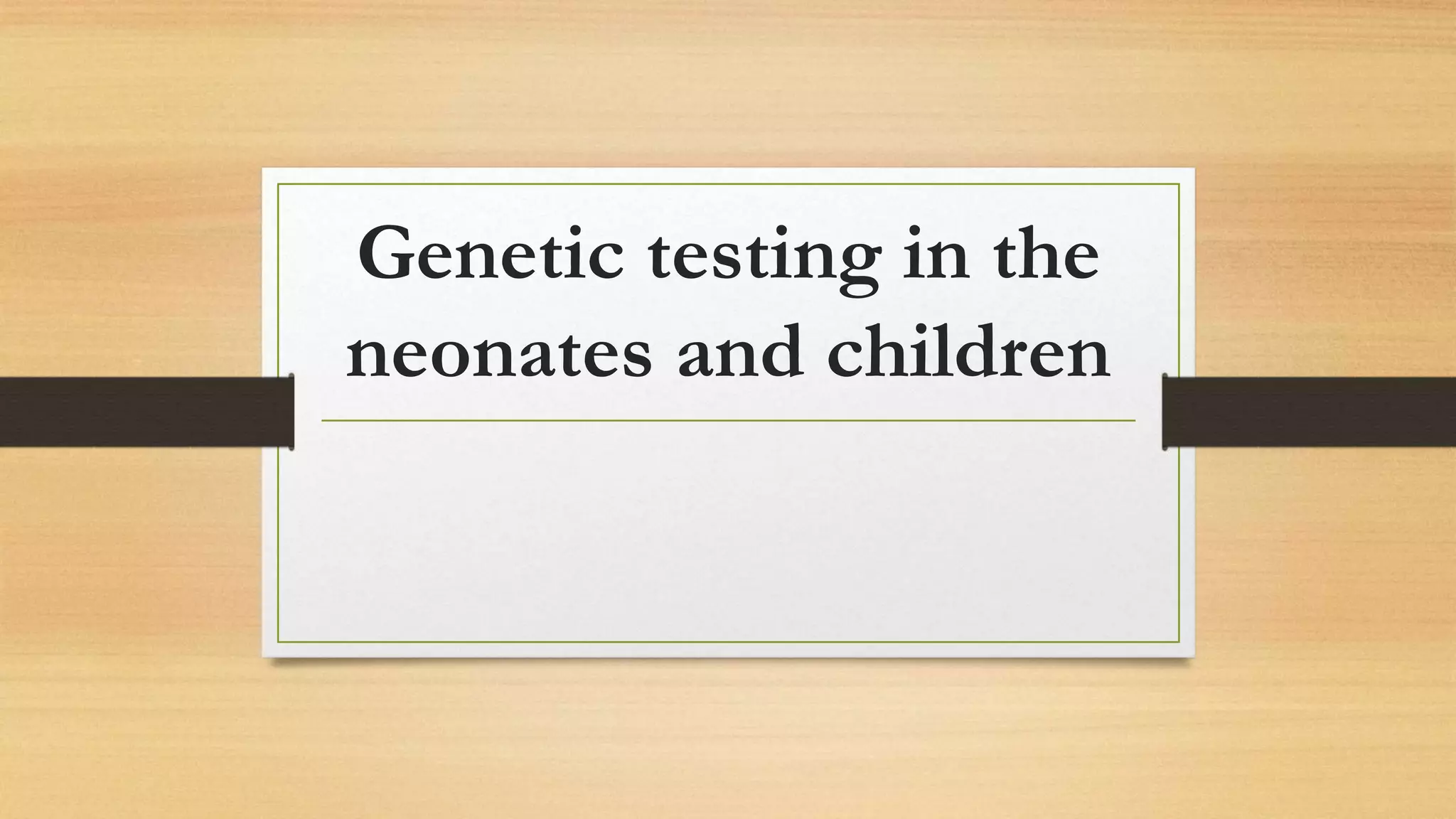 Genetic testing in the neonates and children